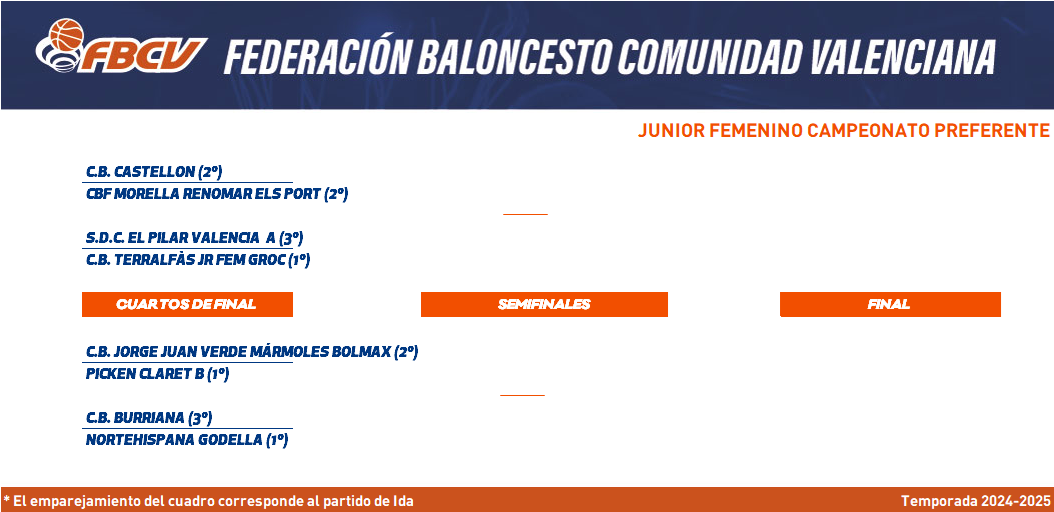 FBCV FEDERACIÓN BALONCESTO COMUNIDAD VALENCIANA

JUNIOR FEMENINO CAMPEONATO PREFERENTE

C.B. CASTELLON (2º)
CBF MORELLA RENOMAR ELS PORT (2º)

S.D.C. EL PILAR VALENCIA A (3º)
C.B. TERRALFÀS JR FEM GROC (1º)

CUARTOS DE FINAL

SEMIFINALES

FINAL

C.B. JORGE JUAN VERDE MÁRMOLES BOLMAX (2º)
PICKEN CLARET B (1º)

C.B. BURRIANA (3º)
NORTEHISPANA GODELLA (1º)

* El emparejamiento del cuadro corresponde al partido de Ida

Temporada 2024-2025